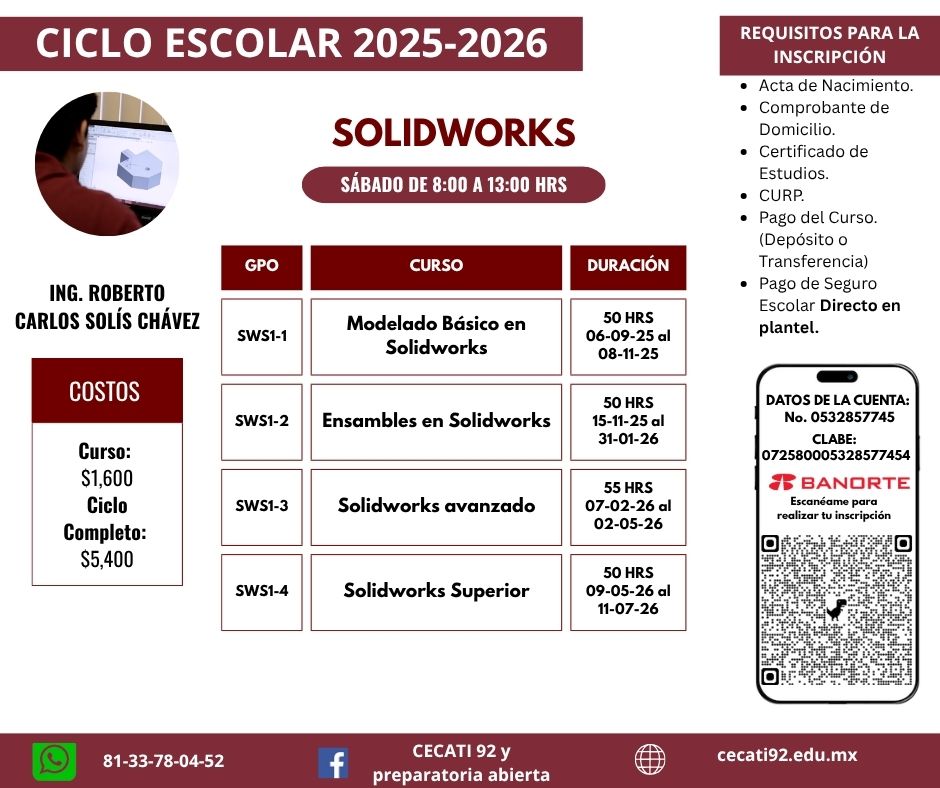 CICLO ESCOLAR 2025-2026

SOLIDWORKS

SÁBADO DE 8:00 A 13:00 HRS

ING. ROBERTO CARLOS SOLÍS CHÁVEZ

COSTOS

Curso: $1,600
Ciclo Completo: $5,400

| GPO | CURSO | DURACIÓN |
|---|---|---|
| SWS1-1 | Modelado Básico en Solidworks | 50 HRS 06-09-25 al 08-11-25 |
| SWS1-2 | Ensambles en Solidworks | 50 HRS 15-11-25 al 31-01-26 |
| SWS1-3 | Solidworks avanzado | 55 HRS 07-02-26 al 02-05-26 |
| SWS1-4 | Solidworks Superior | 50 HRS 09-05-26 al 11-07-26 |

REQUISITOS PARA LA INSCRIPCIÓN

- Acta de Nacimiento.
- Comprobante de Domicilio.
- Certificado de Estudios.
- CURP.
- Pago del Curso. (Depósito o Transferencia)
- Pago de Seguro Escolar Directo en plantel.

DATOS DE LA CUENTA:
No. 0532857745
CLABE:
072580005328577454
BANORTE
Escanéame para realizar tu inscripción

81-33-78-04-52
CECATI 92 y preparatoria abierta
cecati92.edu.mx